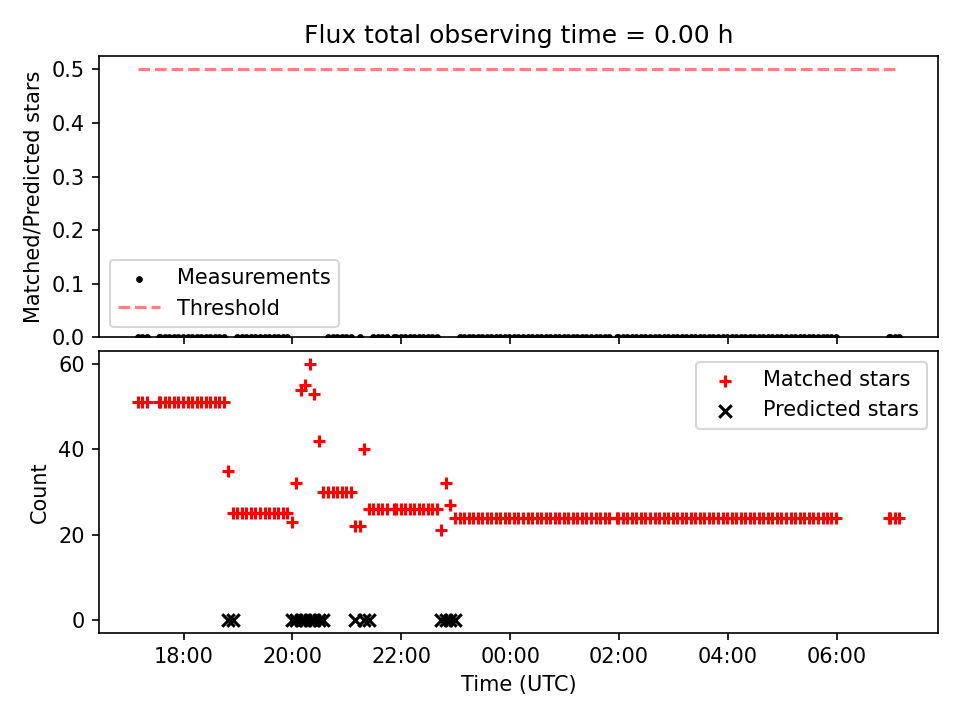 Flux total observing time = 0.00 h

Matched/Predicted stars

0.5
0.4
0.3
0.2
0.1
0.0

Measurements
Threshold

Count

60
40
20
0

Matched stars
Predicted stars

18:00
20:00
22:00
00:00
02:00
04:00
06:00

Time (UTC)